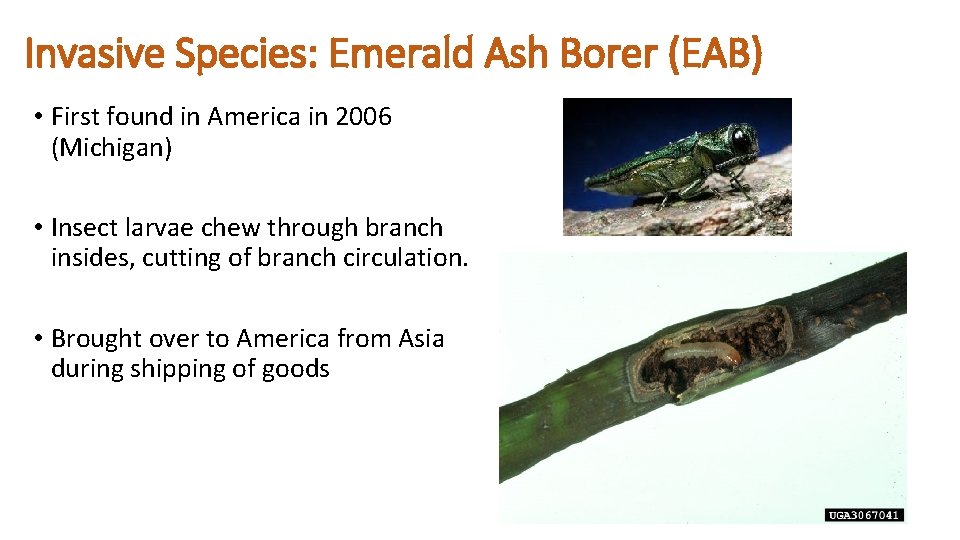 Invasive Species: Emerald Ash Borer (EAB)

• First found in America in 2006 (Michigan)

• Insect larvae chew through branch insides, cutting of branch circulation.

• Brought over to America from Asia during shipping of goods

UGA3067041